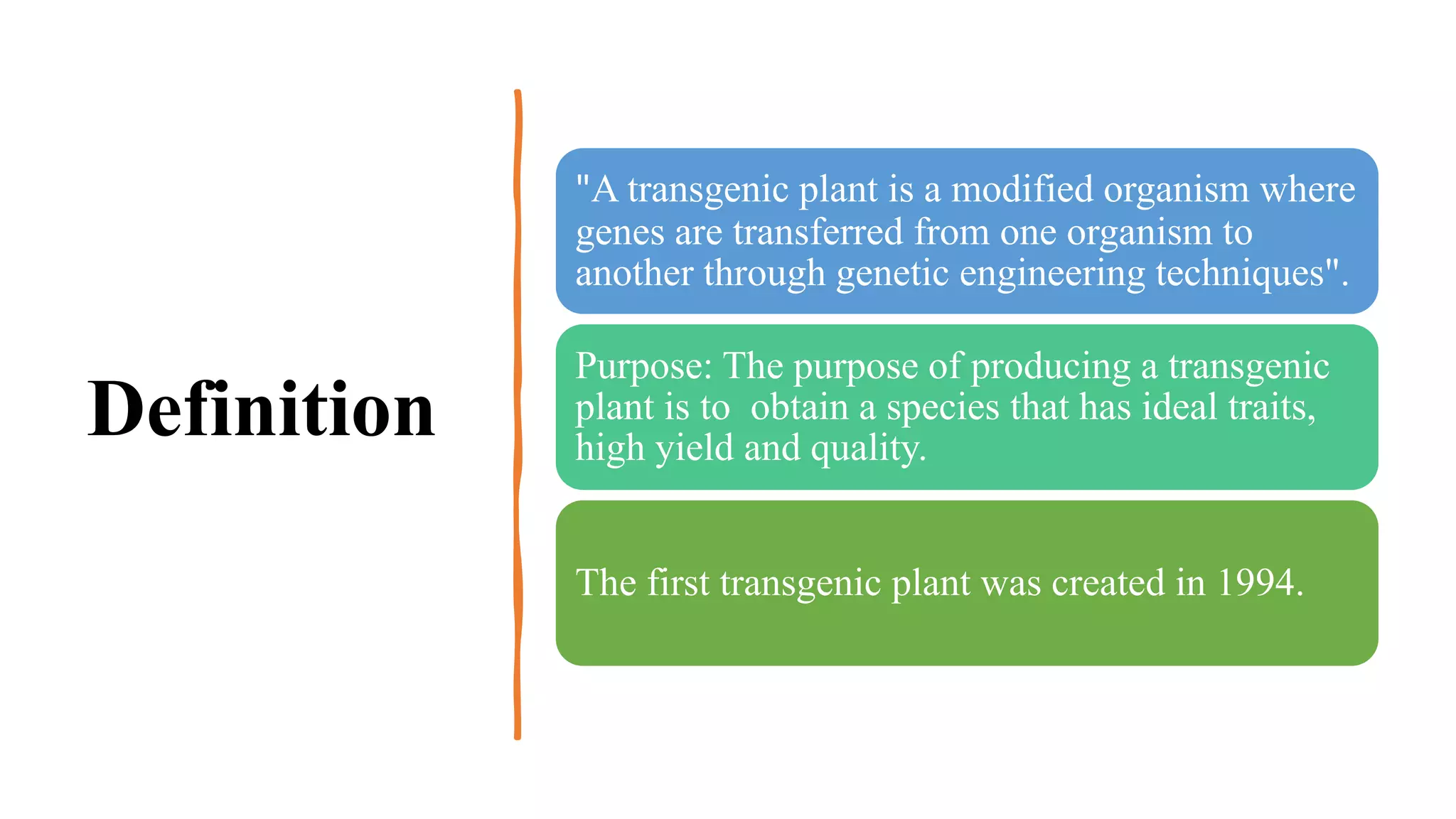 Definition

"A transgenic plant is a modified organism where genes are transferred from one organism to another through genetic engineering techniques".

Purpose: The purpose of producing a transgenic plant is to obtain a species that has ideal traits, high yield and quality.

The first transgenic plant was created in 1994.